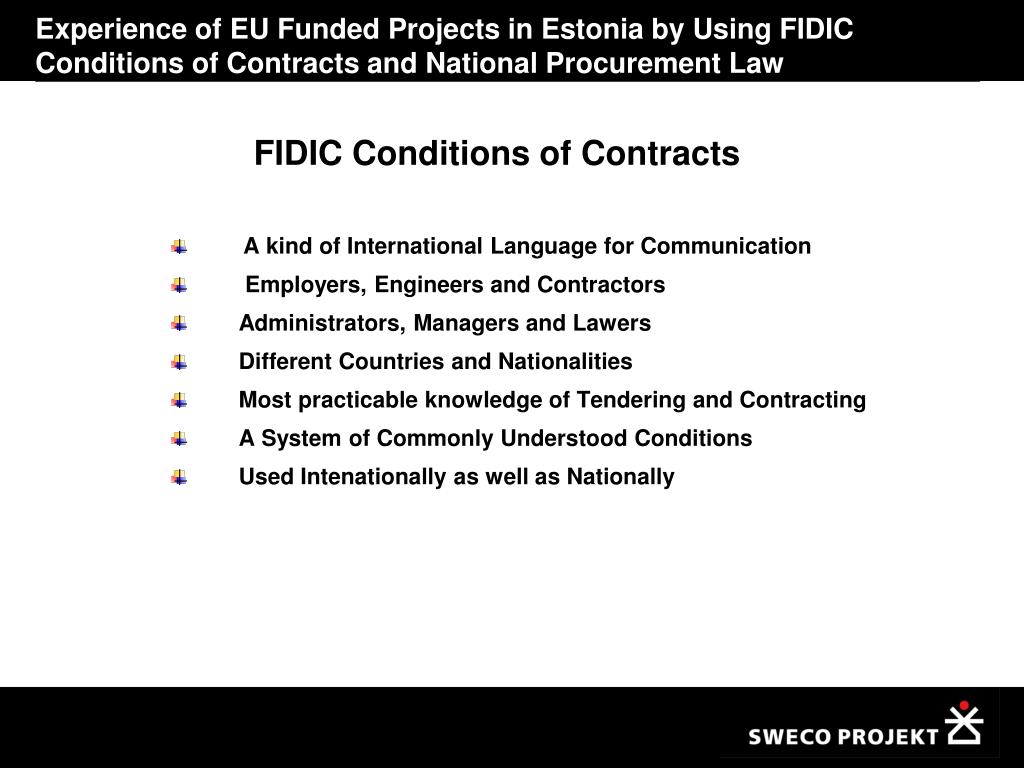 Experience of EU Funded Projects in Estonia by Using FIDIC Conditions of Contracts and National Procurement Law

FIDIC Conditions of Contracts

A kind of International Language for Communication
Employers, Engineers and Contractors
Administrators, Managers and Lawers
Different Countries and Nationalities
Most practicable knowledge of Tendering and Contracting
A System of Commonly Understood Conditions
Used Intenationally as well as Nationally

SWECO PROJEKT